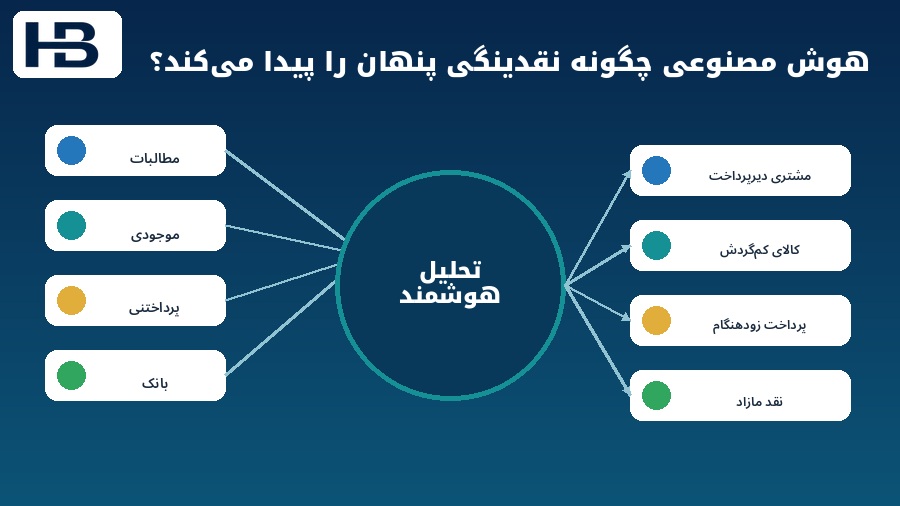 HB

هوش مصنوعی چگونه نقدینگی پنهان را پیدا می‌کند؟

مطالبات

موجودی

پرداختنی

بانک

تحلیل هوشمند

مشتری دیرپرداخت

کالای کم‌گردش

پرداخت زودهنگام

نقد مازاد